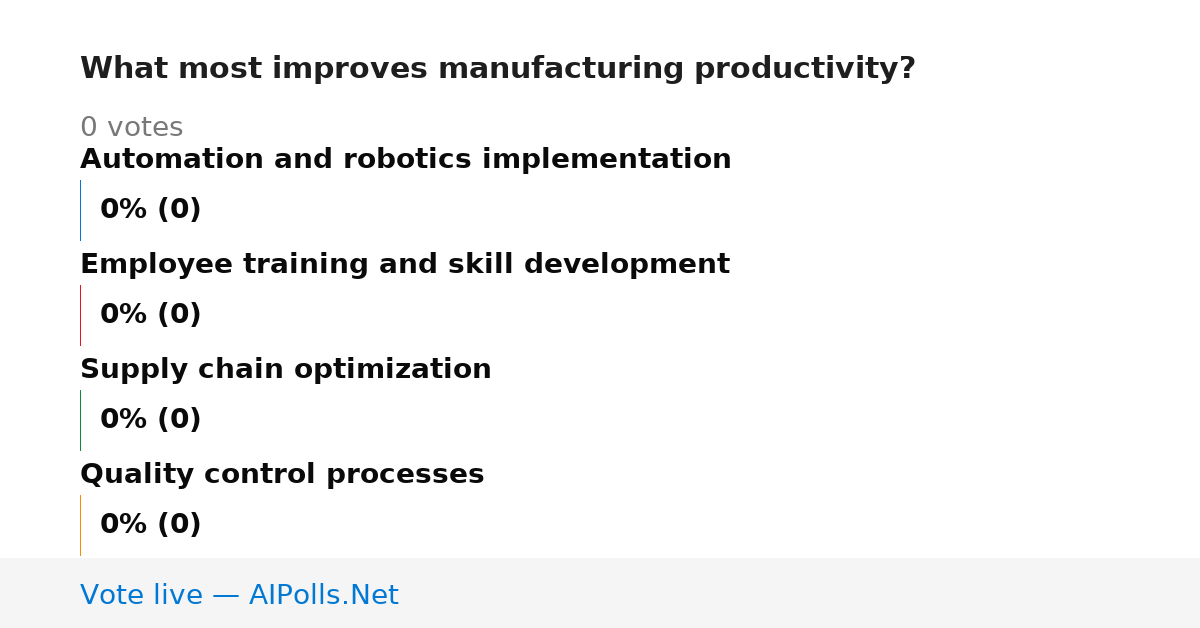 What most improves manufacturing productivity?

0 votes

Automation and robotics implementation

0% (0)

Employee training and skill development

0% (0)

Supply chain optimization

0% (0)

Quality control processes

0% (0)

Vote live — AIPolls.Net